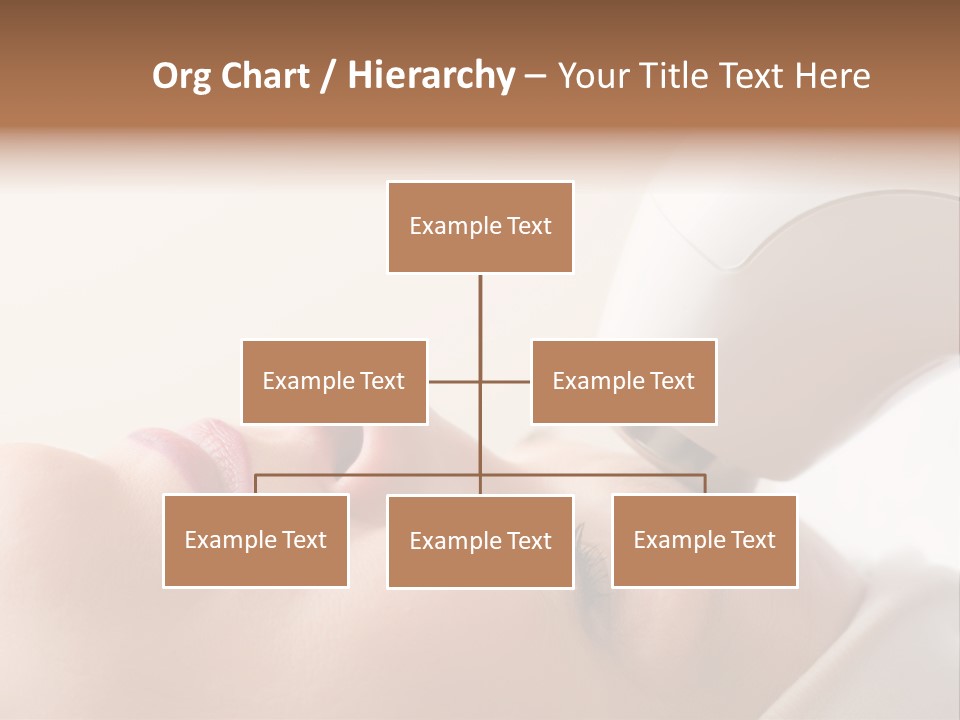 Org Chart / Hierarchy – Your Title Text Here

Example Text

Example Text

Example Text

Example Text

Example Text

Example Text